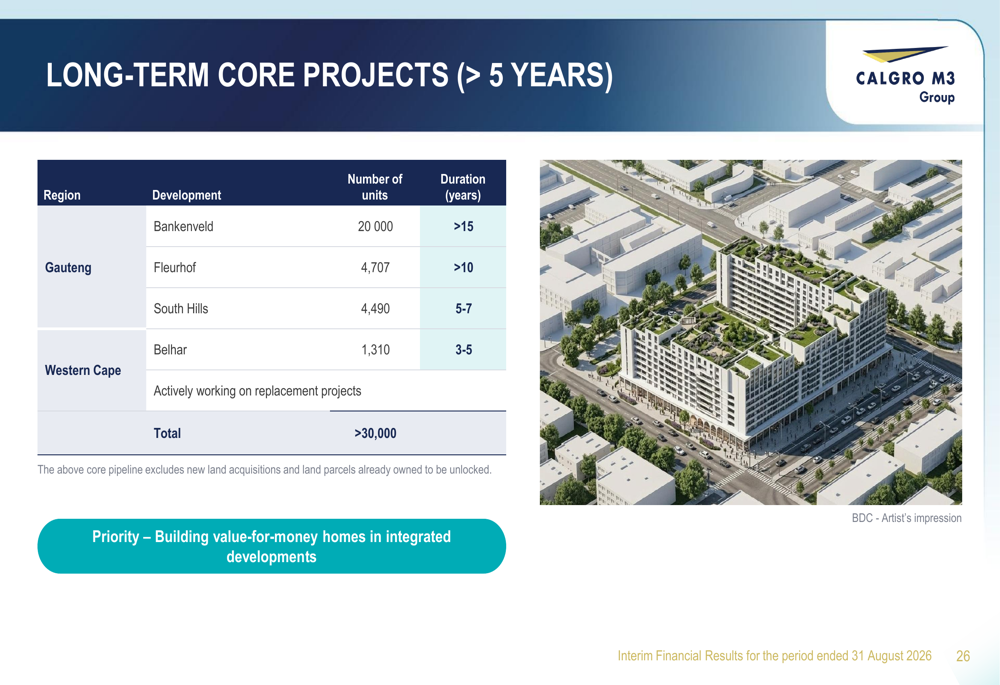 LONG-TERM CORE PROJECTS (> 5 YEARS)

CALGRO M3
Group

| Region | Development | Number of units | Duration (years) |
|---|---|---|---|
| Gauteng | Bankenveld | 20 000 | >15 |
| | Fleurhof | 4,707 | >10 |
| | South Hills | 4,490 | 5-7 |
| Western Cape | Belhar | 1,310 | 3-5 |
| | Actively working on replacement projects | | |
| | Total | >30,000 | |

The above core pipeline excludes new land acquisitions and land parcels already owned to be unlocked.

Priority – Building value-for-money homes in integrated developments

BDC - Artist's impression

Interim Financial Results for the period ended 31 August 2026 26